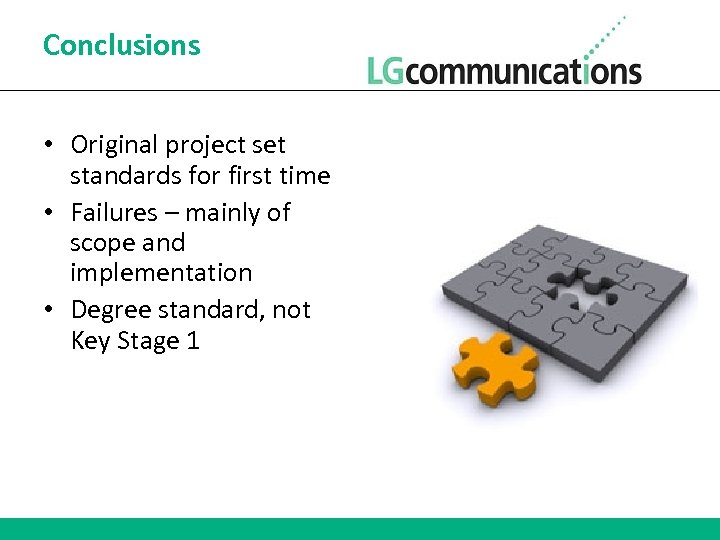 Conclusions

LGcommunications

• Original project set standards for first time
• Failures – mainly of scope and implementation
• Degree standard, not Key Stage 1